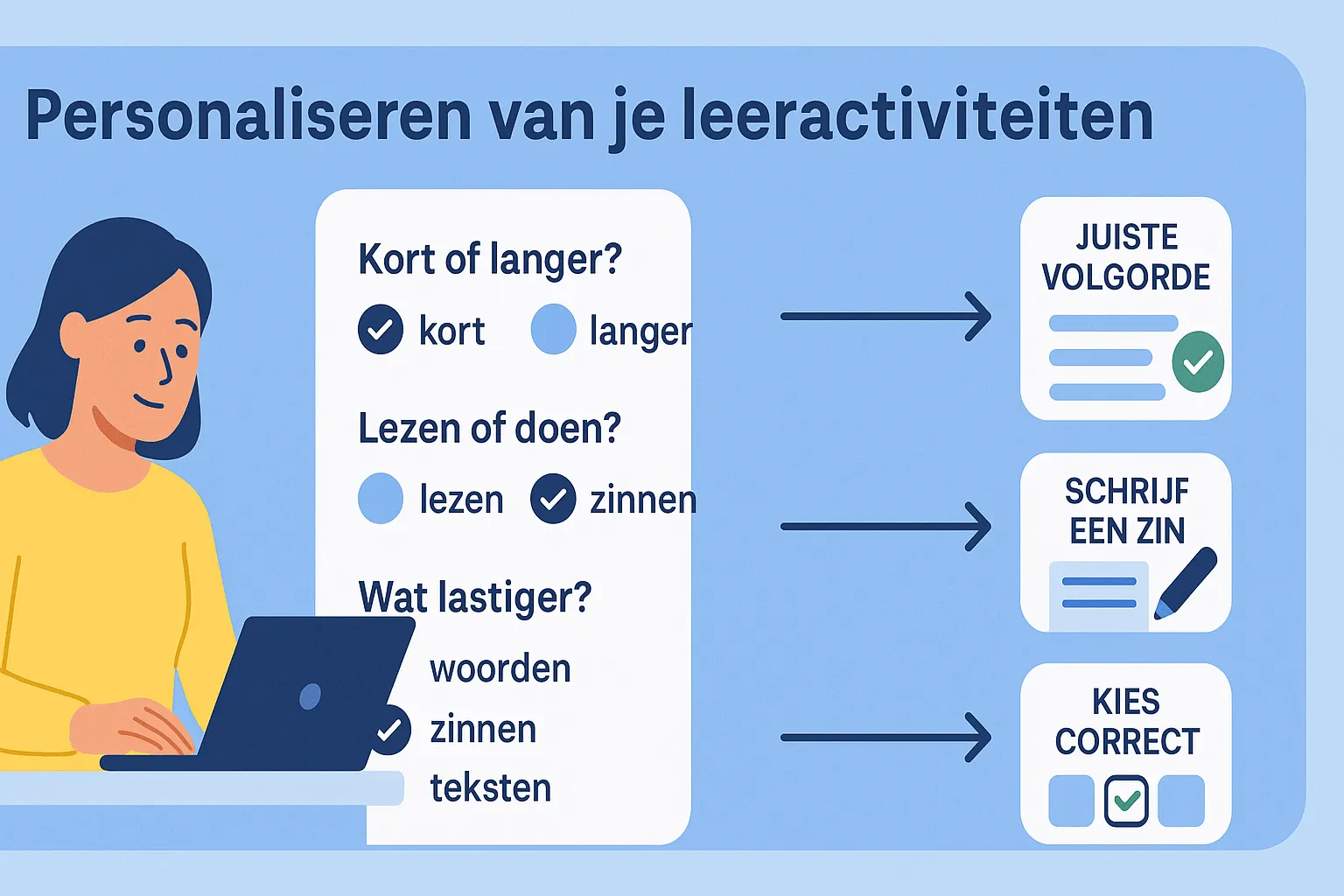 Personaliseren van je leeractiviteiten

Kort of langer?

kort langer

Lezen of doen?

lezen zinnen

Wat lastiger?

woorden

zinnen

teksten

JUISTE VOLGORDE

SCHRIJF EEN ZIN

KIES CORRECT